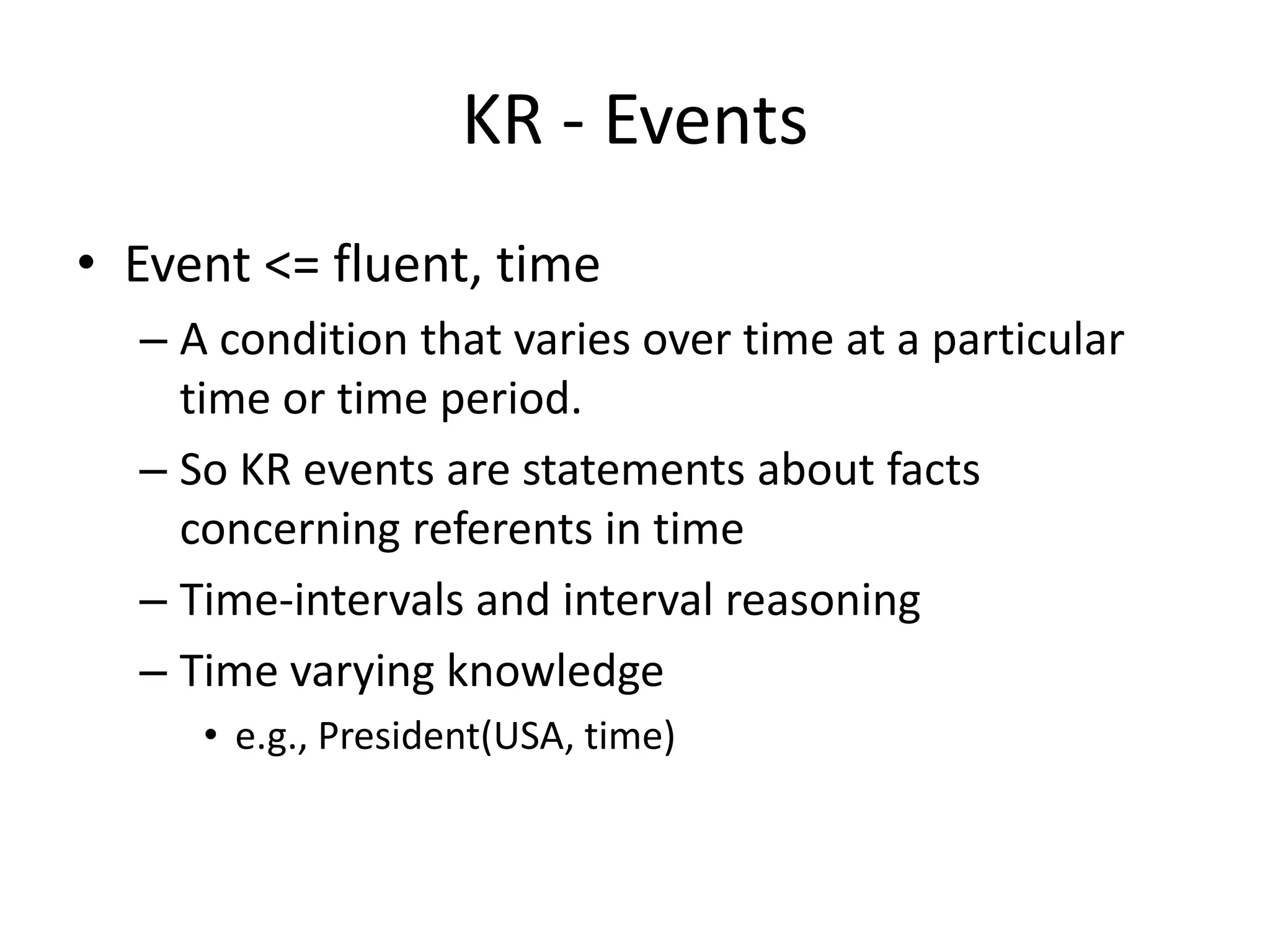 KR - Events

• Event <= fluent, time
– A condition that varies over time at a particular time or time period.
– So KR events are statements about facts concerning referents in time
– Time-intervals and interval reasoning
– Time varying knowledge
• e.g., President(USA, time)